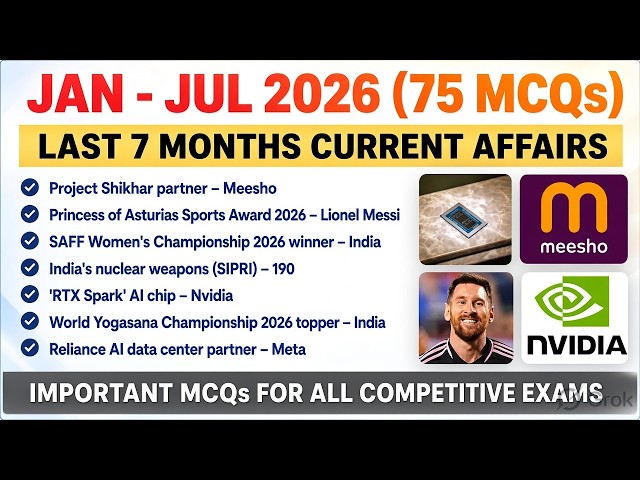 JAN - JUL 2026 (75 MCQs)

LAST 7 MONTHS CURRENT AFFAIRS

Project Shikhar partner – Meesho
Princess of Asturias Sports Award 2026 – Lionel Messi
SAFF Women's Championship 2026 winner – India
India's nuclear weapons (SIPRI) – 190
'RTX Spark' AI chip – Nvidia
World Yogasana Championship 2026 topper – India
Reliance AI data center partner – Meta

meesho

NVIDIA

IMPORTANT MCQs FOR ALL COMPETITIVE EXAMS

Grok